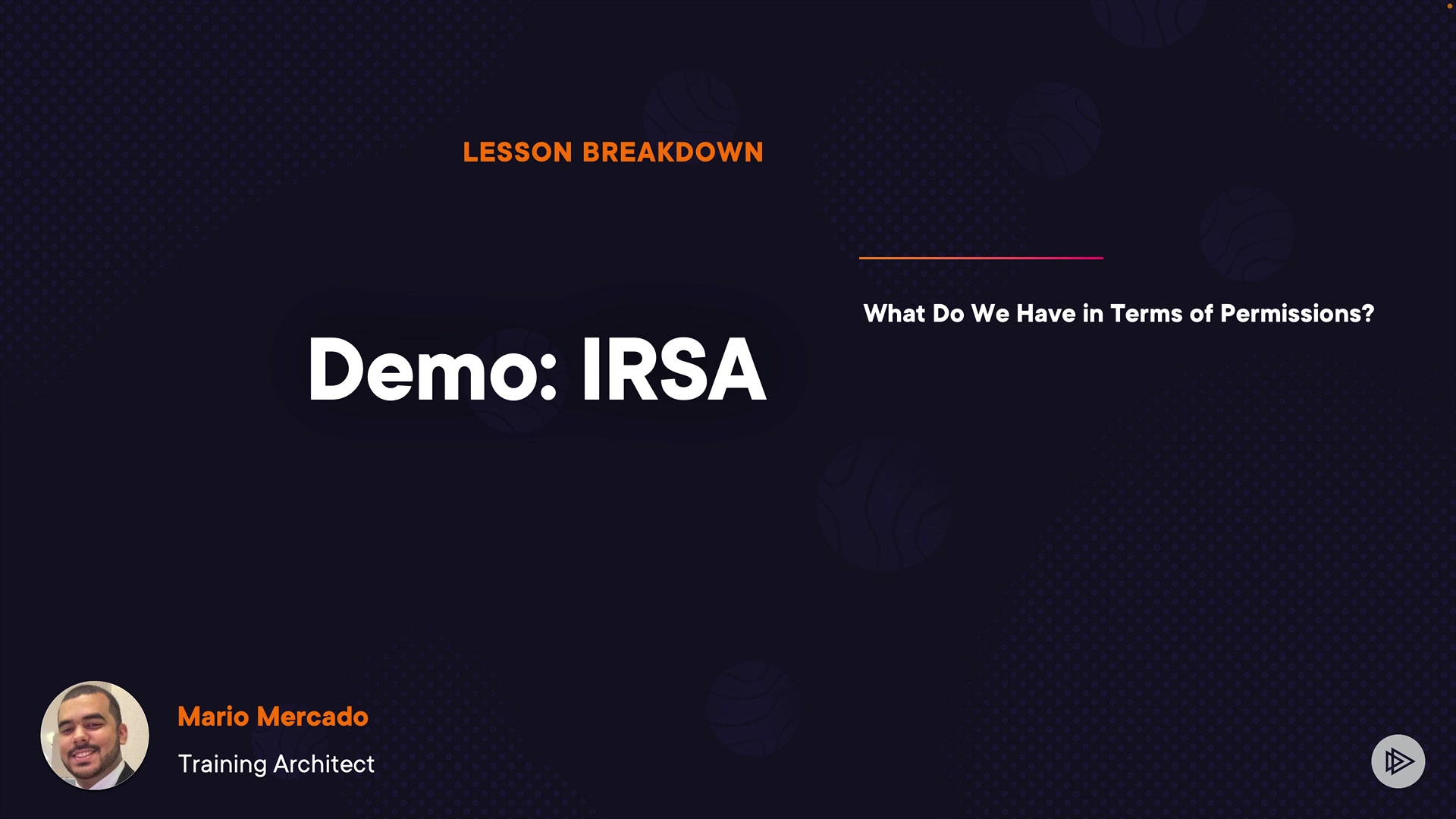 LESSON BREAKDOWN

Demo: IRSA

What Do We Have in Terms of Permissions?

Mario Mercado

Training Architect